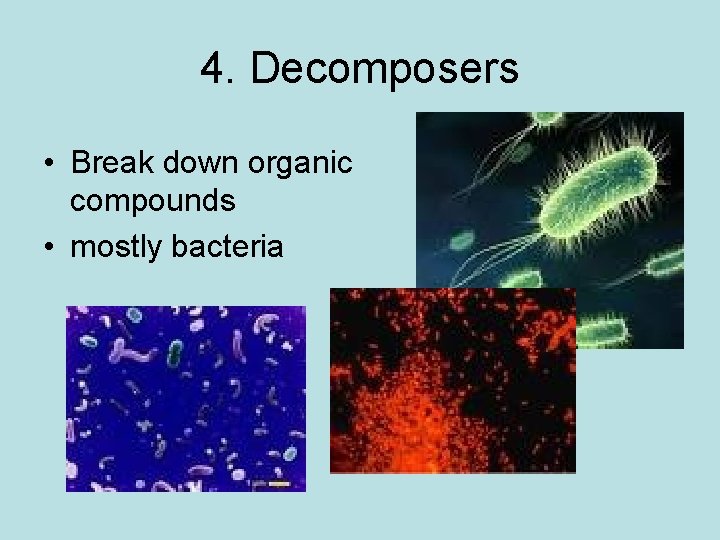 4. Decomposers

• Break down organic compounds
• mostly bacteria